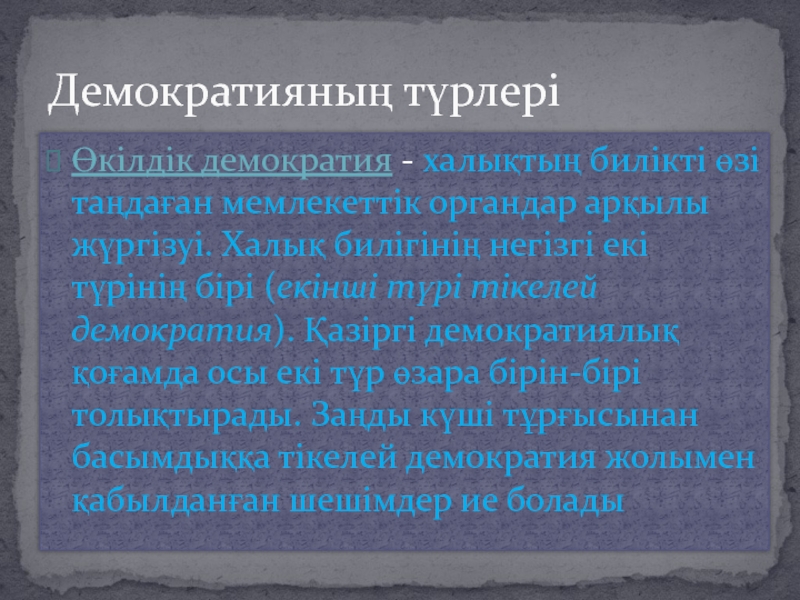 Демократияның түрлері

Өкілдік демократия - халықтың билікті өзі таңдаған мемлекеттік органдар арқылы жүргізуі. Халық билігінің негізгі екі түрінің бірі (екінші түрі тікелей демократия). Қазіргі демократиялық қоғамда осы екі түр өзара бірін-бірі толықтырады. Заңды күші тұрғысынан басымдыққа тікелей демократия жолымен қабылданған шешімдер ие болады